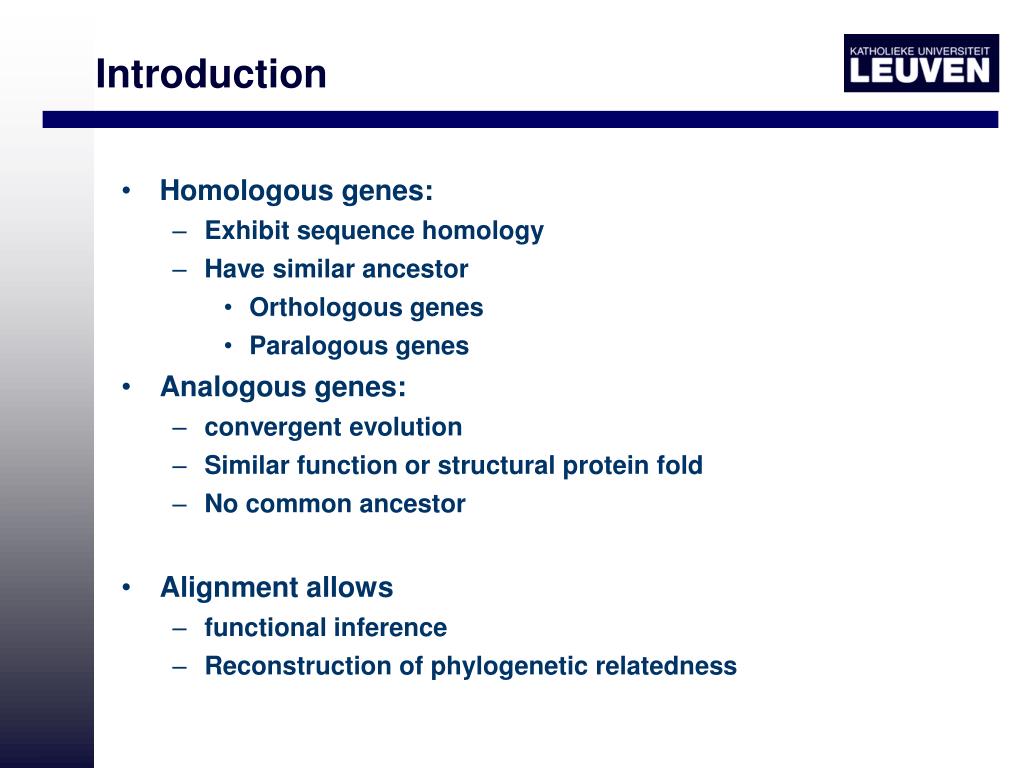 Introduction

KATHOLIEKE UNIVERSITEIT
LEUVEN

• Homologous genes:
  – Exhibit sequence homology
  – Have similar ancestor
    • Orthologous genes
    • Paralogous genes
• Analogous genes:
  – convergent evolution
  – Similar function or structural protein fold
  – No common ancestor

• Alignment allows
  – functional inference
  – Reconstruction of phylogenetic relatedness